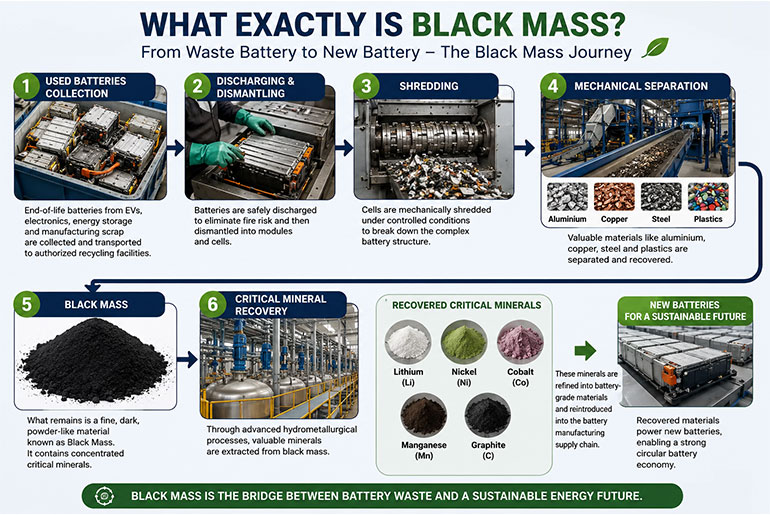 WHAT EXACTLY IS BLACK MASS?

From Waste Battery to New Battery – The Black Mass Journey

1 USED BATTERIES COLLECTION

End-of-life batteries from EVs, electronics, energy storage and manufacturing scrap are collected and transported to authorized recycling facilities.

2 DISCHARGING & DISMANTLING

Batteries are safely discharged to eliminate fire risk and then dismantled into modules and cells.

3 SHREDDING

Cells are mechanically shredded under controlled conditions to break down the complex battery structure.

4 MECHANICAL SEPARATION

Aluminium Copper Steel Plastics

Valuable materials like aluminium, copper, steel and plastics are separated and recovered.

5 BLACK MASS

What remains is a fine, dark, powder-like material known as Black Mass. It contains concentrated critical minerals.

6 CRITICAL MINERAL RECOVERY

Through advanced hydrometallurgical processes, valuable minerals are extracted from black mass.

RECOVERED CRITICAL MINERALS

Lithium (Li)
Nickel (Ni)
Cobalt (Co)
Manganese (Mn)
Graphite (C)

These minerals are refined into battery-grade materials and reintroduced into the battery manufacturing supply chain.

NEW BATTERIES FOR A SUSTAINABLE FUTURE

Recovered materials power new batteries, enabling a strong circular battery economy.

BLACK MASS IS THE BRIDGE BETWEEN BATTERY WASTE AND A SUSTAINABLE ENERGY FUTURE.